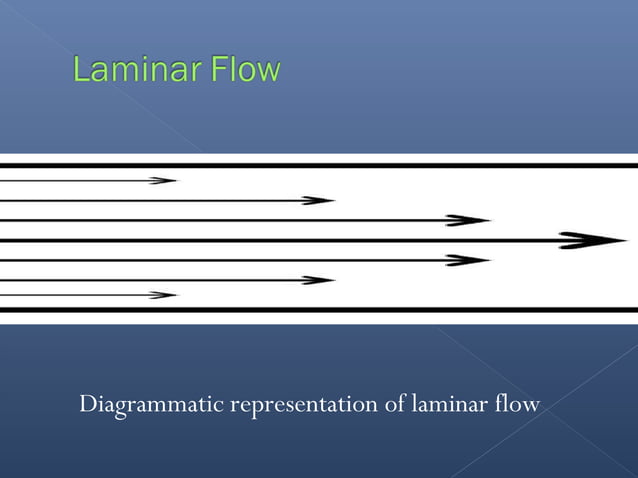 Laminar Flow

Diagrammatic representation of laminar flow